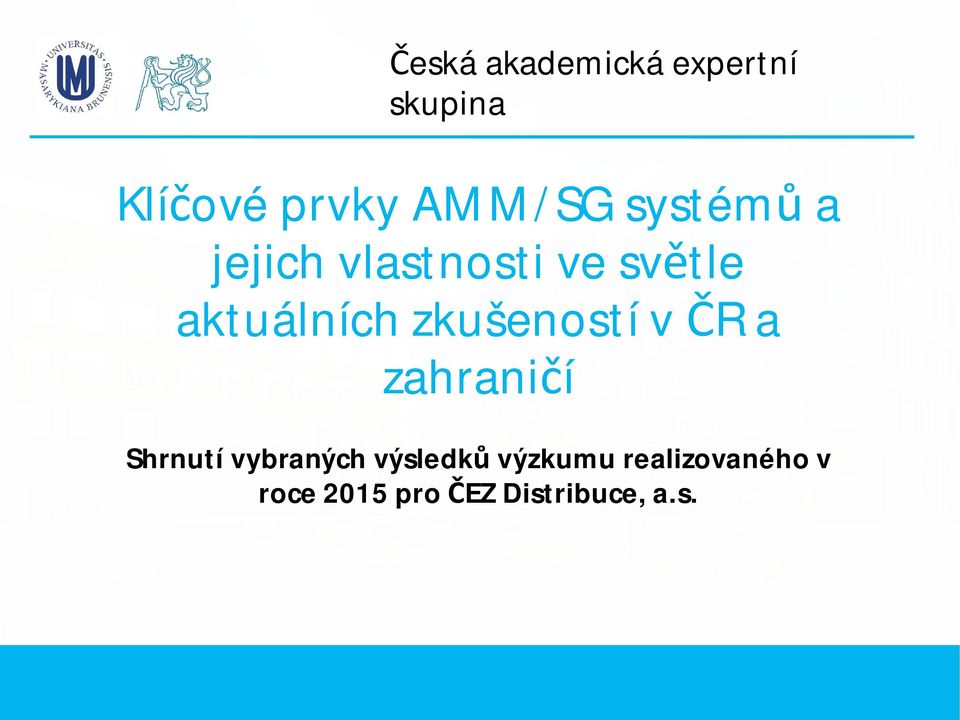 UNIVERSITAS MASARYKIANA BRUNENSIS

Česká akademická expertní skupina

Klíčové prvky AMM/SG systémů a jejich vlastnosti ve světle aktuálních zkušeností v ČR a zahraničí

Shrnutí vybraných výsledků výzkumu realizovaného v roce 2015 pro ČEZ Distribuce, a.s.